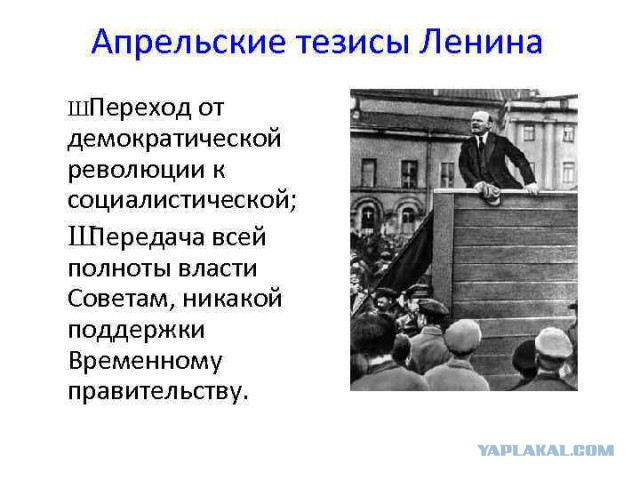 Апрельские тезисы Ленина

ШПереход от демократической революции к социалистической;

ШПередача всей полноты власти Советам, никакой поддержки Временному правительству.

YAPLAKAL.COM